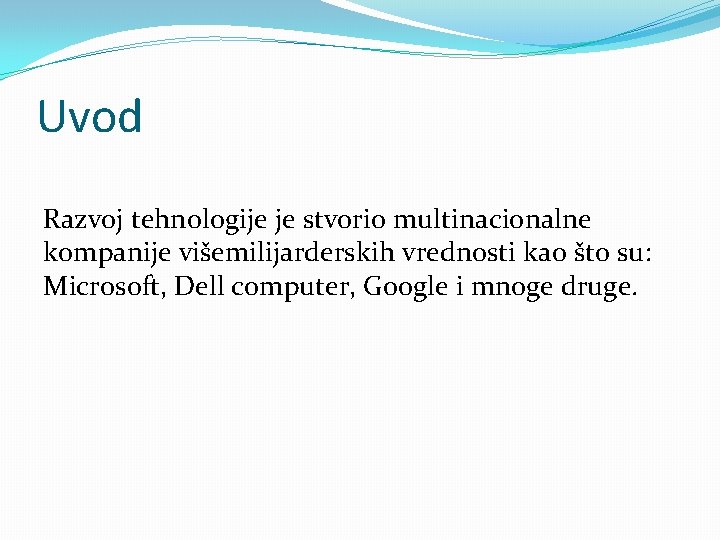 Uvod

Razvoj tehnologije je stvorio multinacionalne kompanije višemilijarderskih vrednosti kao što su: Microsoft, Dell computer, Google i mnoge druge.